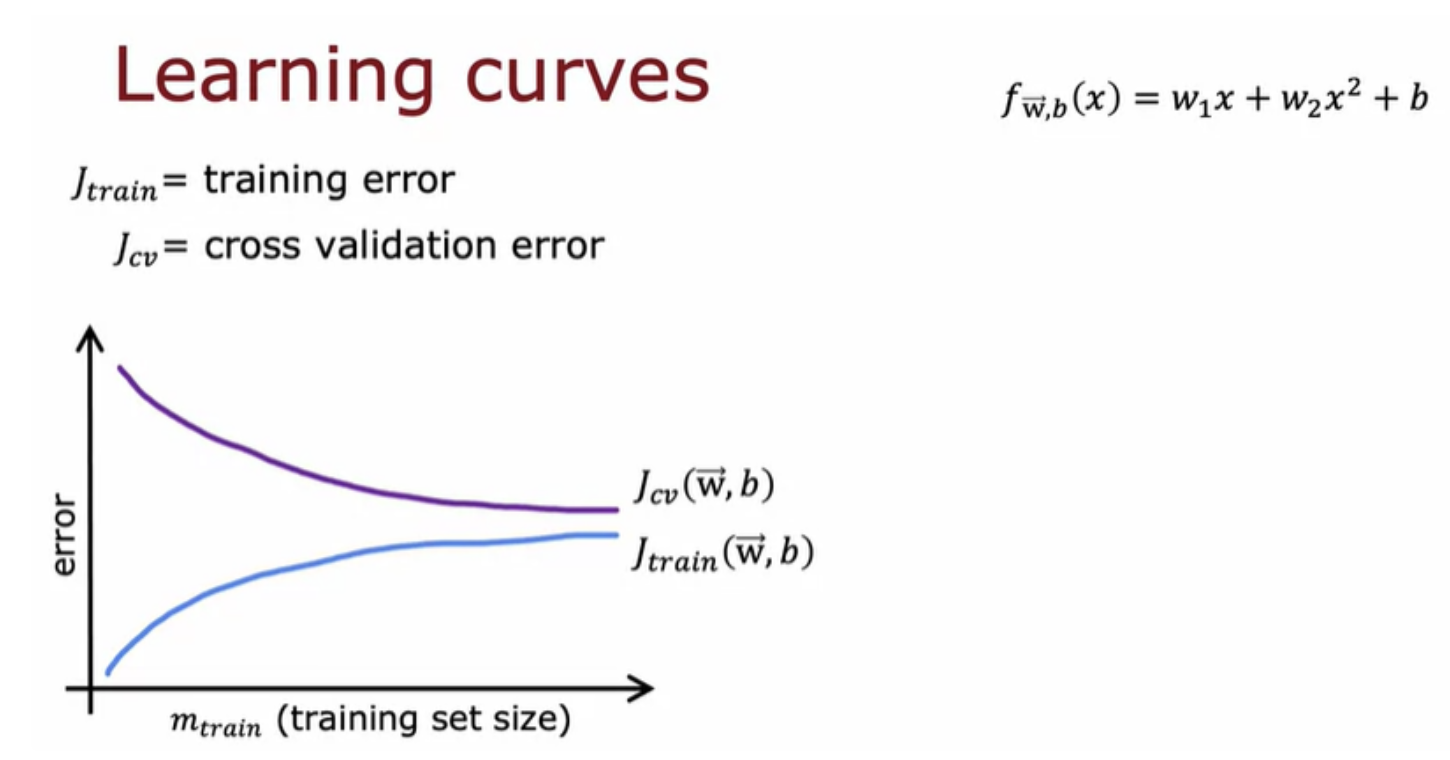 Learning curves

$f_{\vec{w},b}(x) = w_1x + w_2x^2 + b$

$J_{train}$= training error

$J_{cv}$= cross validation error

error

$J_{cv}(\vec{w}, b)$

$J_{train}(\vec{w}, b)$

$m_{train}$ (training set size)